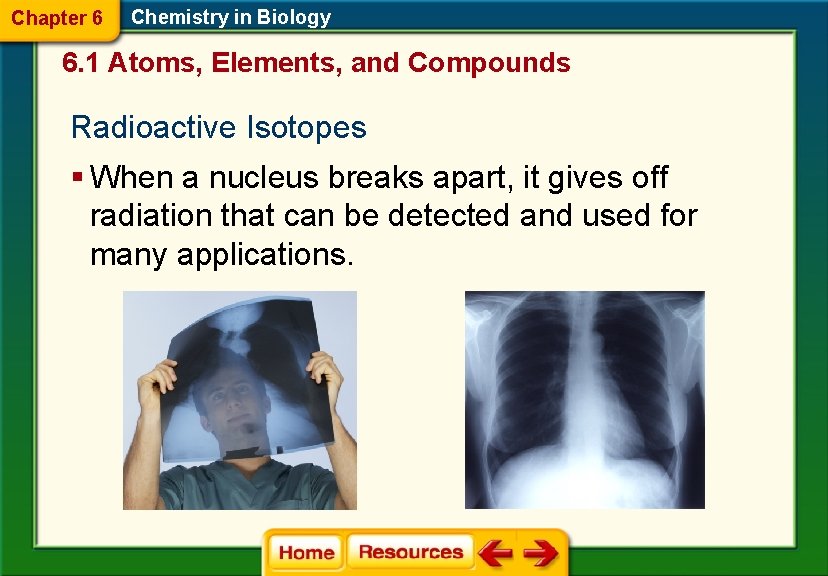 Chapter 6 Chemistry in Biology

6.1 Atoms, Elements, and Compounds

Radioactive Isotopes

▪ When a nucleus breaks apart, it gives off radiation that can be detected and used for many applications.

Home Resources